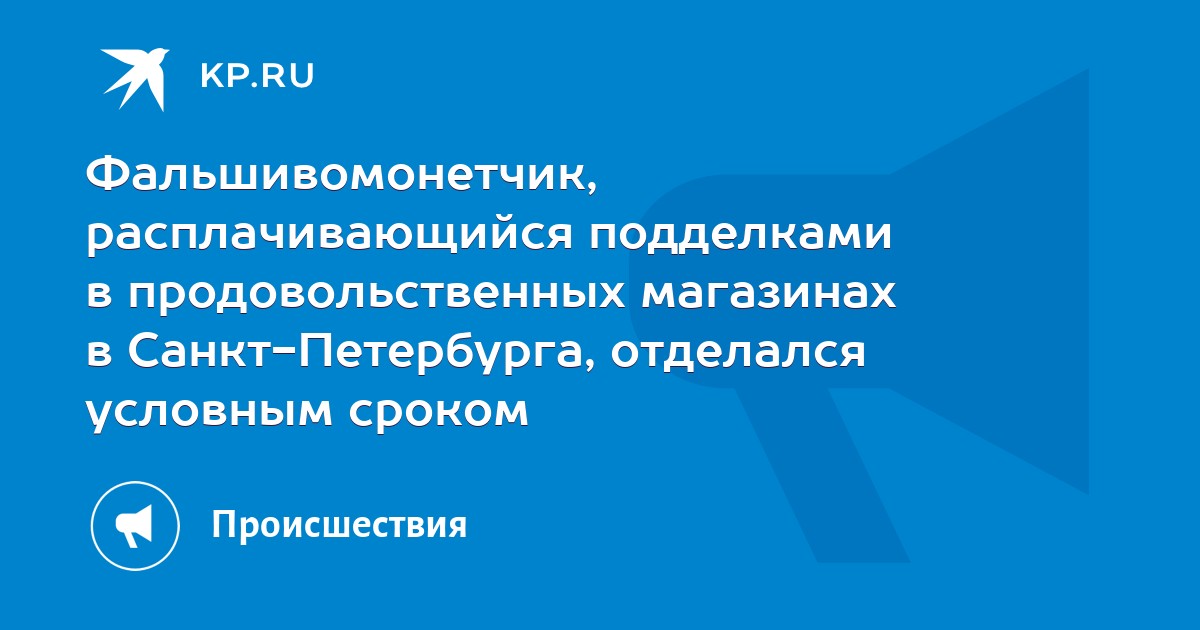 KP.RU

Фальшивомонетчик, расплачивающийся подделками в продовольственных магазинах в Санкт-Петербурга, отделался условным сроком

Происшествия